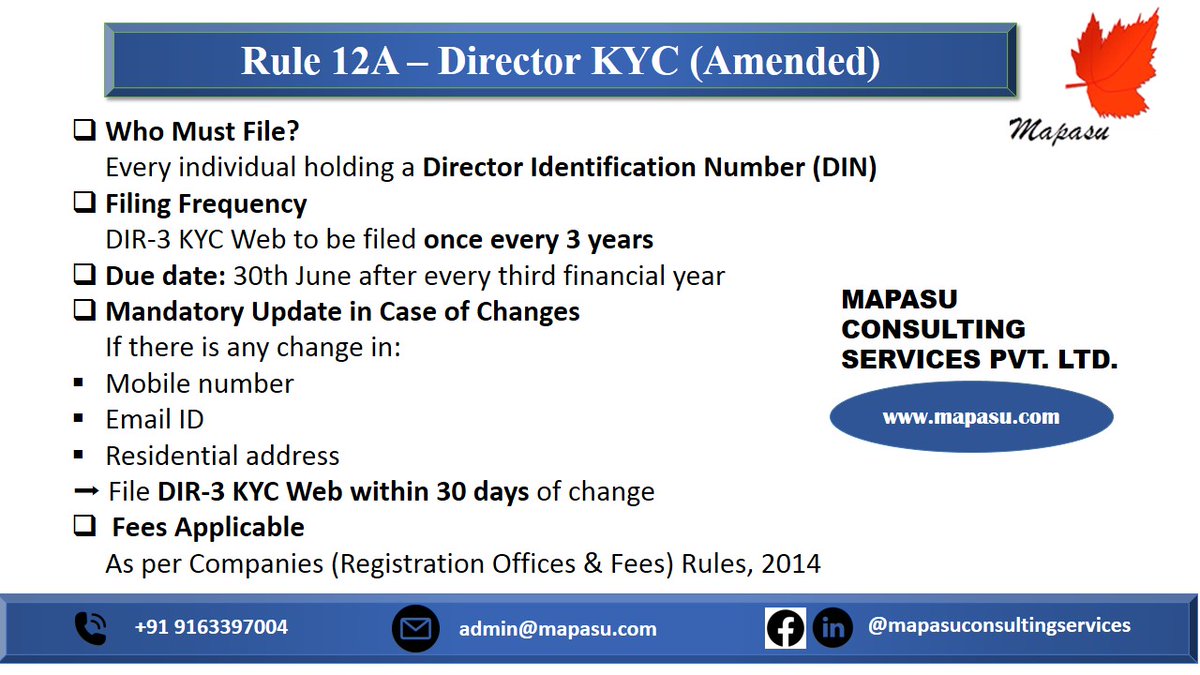 Rule 12A – Director KYC (Amended)

Mapasu

❑ Who Must File?
Every individual holding a Director Identification Number (DIN)

❑ Filing Frequency
DIR-3 KYC Web to be filed once every 3 years

❑ Due date: 30th June after every third financial year

❑ Mandatory Update in Case of Changes
If there is any change in:

▪ Mobile number
▪ Email ID
▪ Residential address

➞ File DIR-3 KYC Web within 30 days of change

❑ Fees Applicable
As per Companies (Registration Offices & Fees) Rules, 2014

MAPASU CONSULTING SERVICES PVT. LTD.

www.mapasu.com

+91 9163397004

admin@mapasu.com

@mapasuconsultingservices